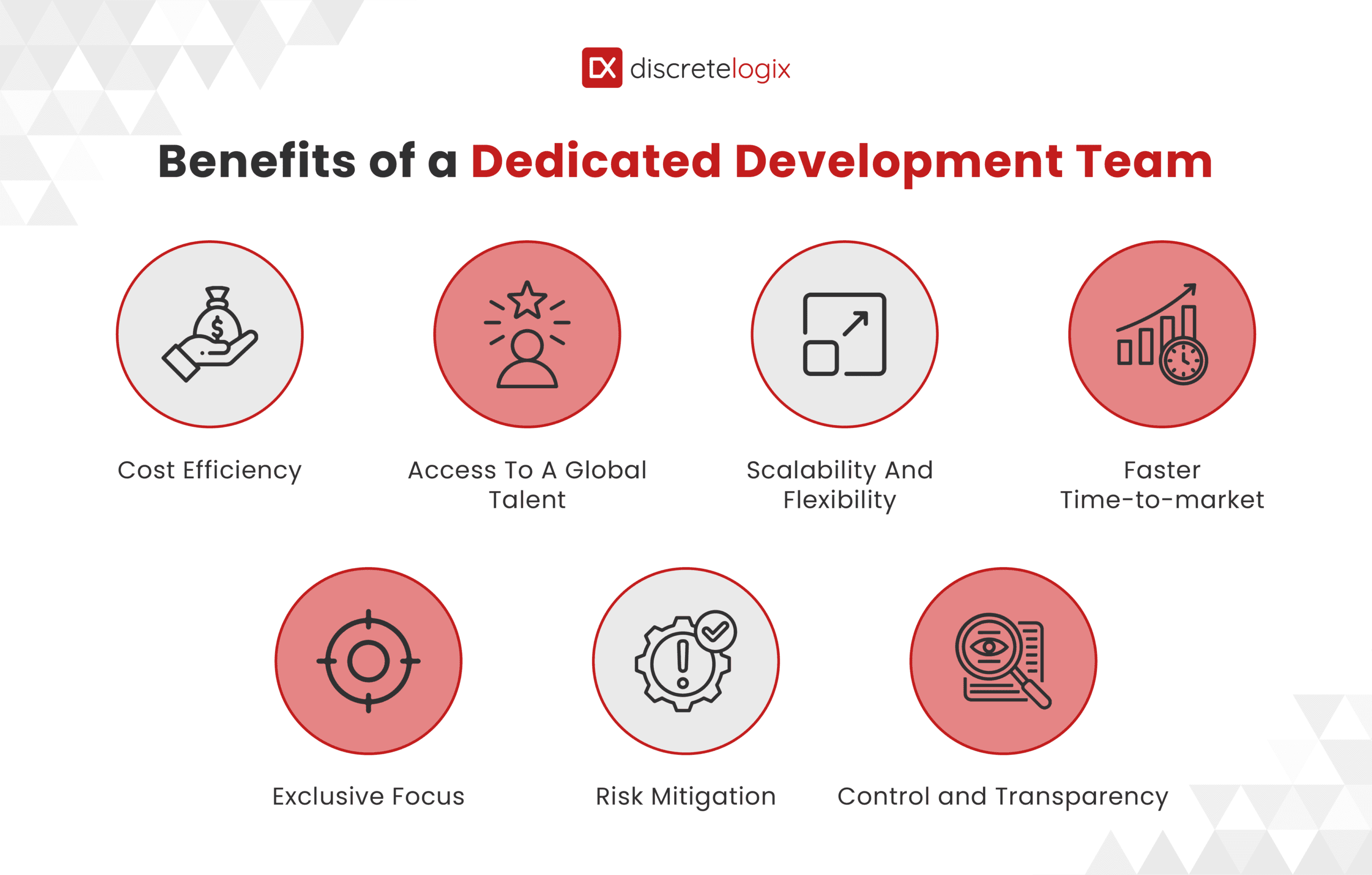 DX discretelogix

Benefits of a Dedicated Development Team

Cost Efficiency

Access To A Global Talent

Scalability And Flexibility

Faster Time-to-market

Exclusive Focus

Risk Mitigation

Control and Transparency